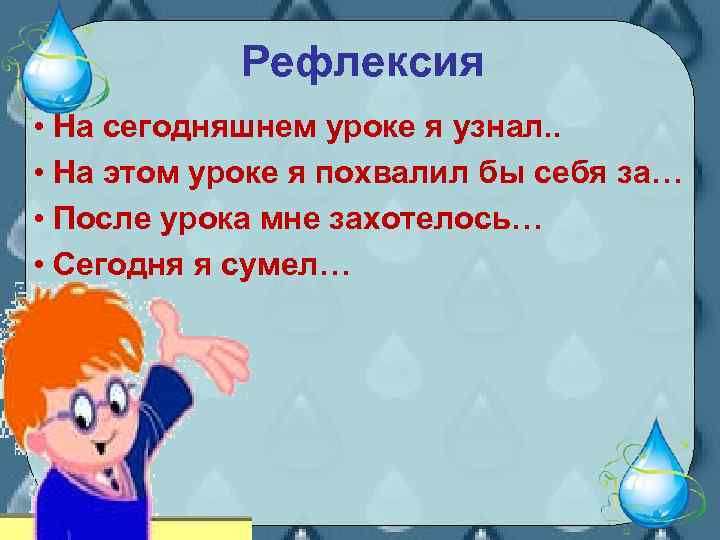 Рефлексия

• На сегодняшнем уроке я узнал..
• На этом уроке я похвалил бы себя за…
• После урока мне захотелось…
• Сегодня я сумел…